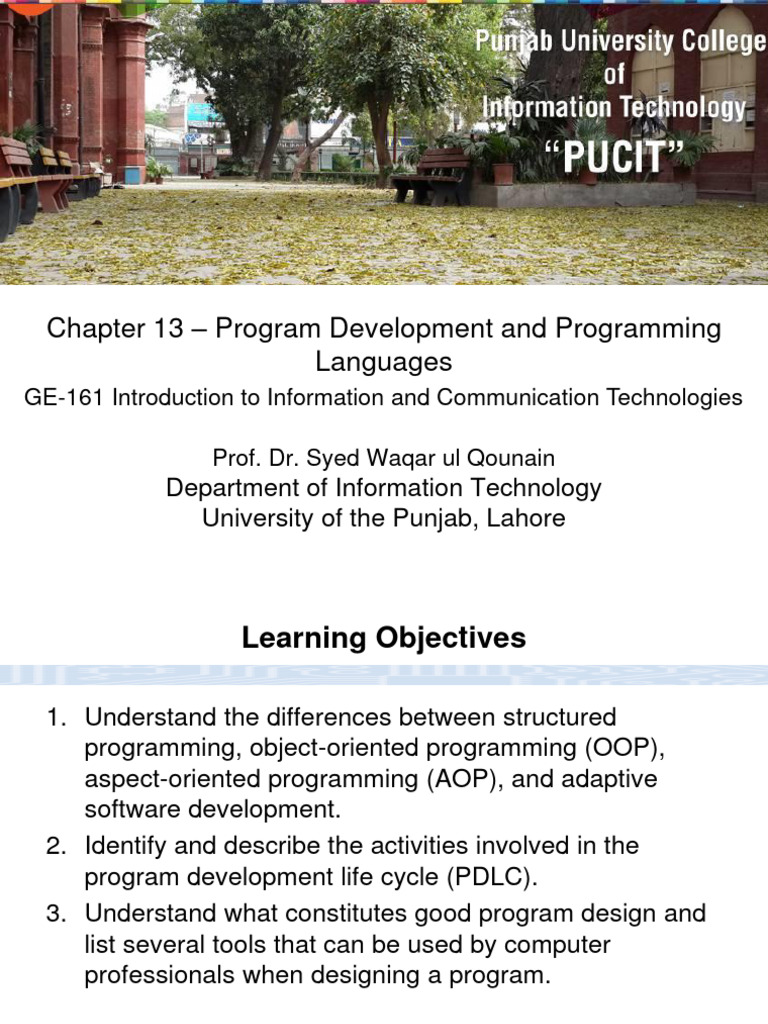 Punjab University College of Information Technology
"PUCIT"

Chapter 13 – Program Development and Programming Languages

GE-161 Introduction to Information and Communication Technologies

Prof. Dr. Syed Waqar ul Qounain
Department of Information Technology
University of the Punjab, Lahore

Learning Objectives

1. Understand the differences between structured programming, object-oriented programming (OOP), aspect-oriented programming (AOP), and adaptive software development.
2. Identify and describe the activities involved in the program development life cycle (PDLC).
3. Understand what constitutes good program design and list several tools that can be used by computer professionals when designing a program.